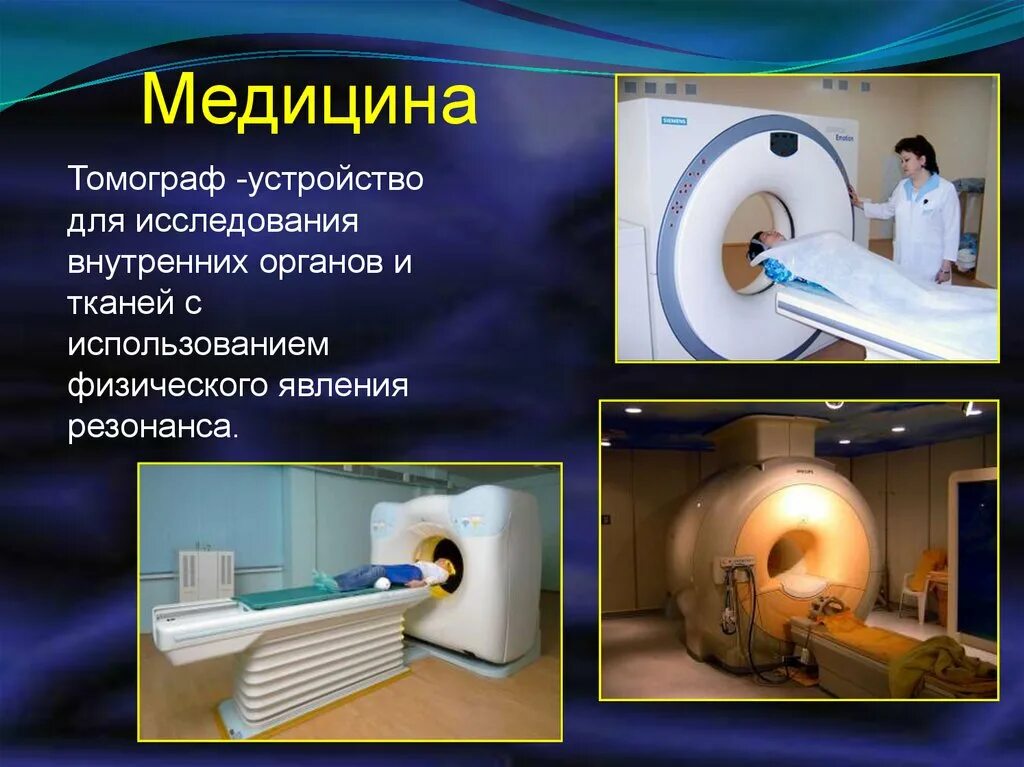 Медицина

Томограф -устройство для исследования внутренних органов и тканей с использованием физического явления резонанса.

SIEMENS

Emotion

PHILIPS